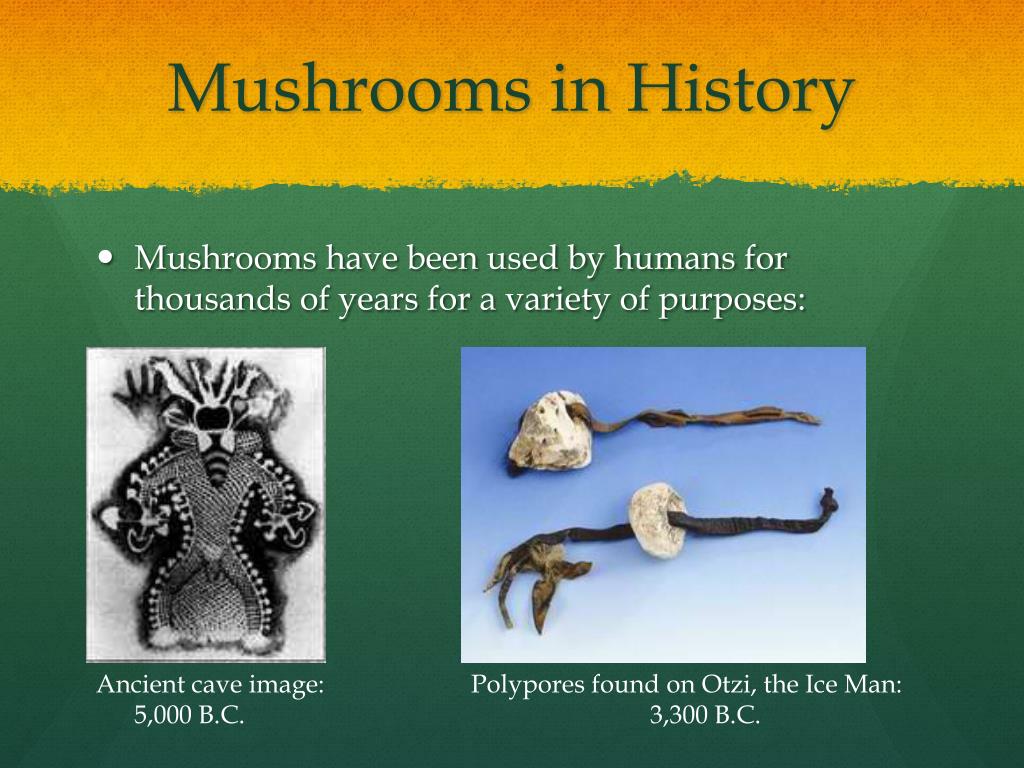 Mushrooms in History

• Mushrooms have been used by humans for thousands of years for a variety of purposes:

Ancient cave image: 5,000 B.C.

Polypores found on Otzi, the Ice Man: 3,300 B.C.